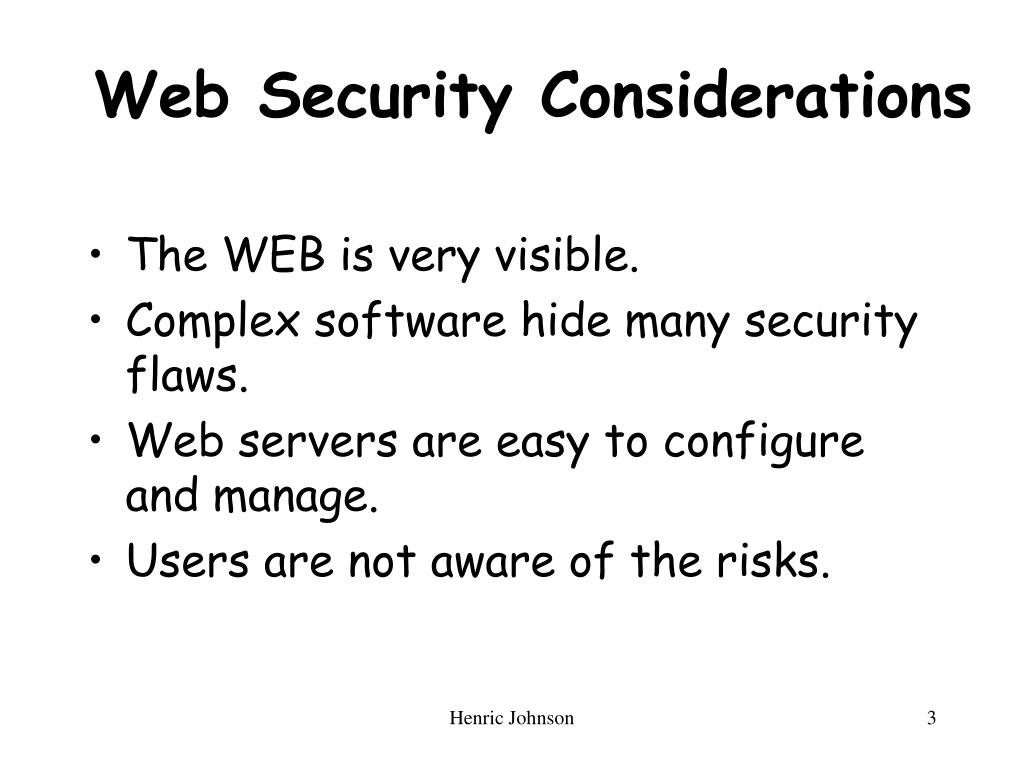 Web Security Considerations

• The WEB is very visible.
• Complex software hide many security flaws.
• Web servers are easy to configure and manage.
• Users are not aware of the risks.

Henric Johnson

3